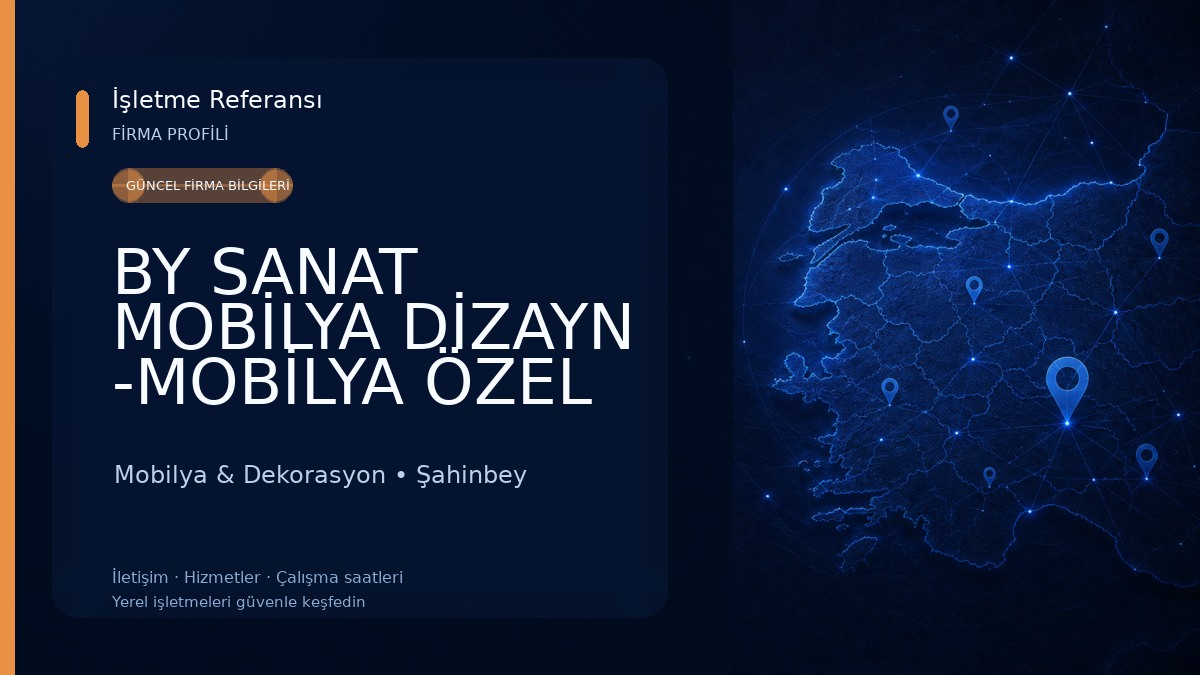 İşletme Referansı
FİRMA PROFİLİ

GÜNCEL FİRMA BİLGİLERİ

BY SANAT MOBİLYA DİZAYN -MOBİLYA ÖZEL

Mobilya & Dekorasyon • Şahinbey

İletişim · Hizmetler · Çalışma saatleri
Yerel işletmeleri güvenle keşfedin